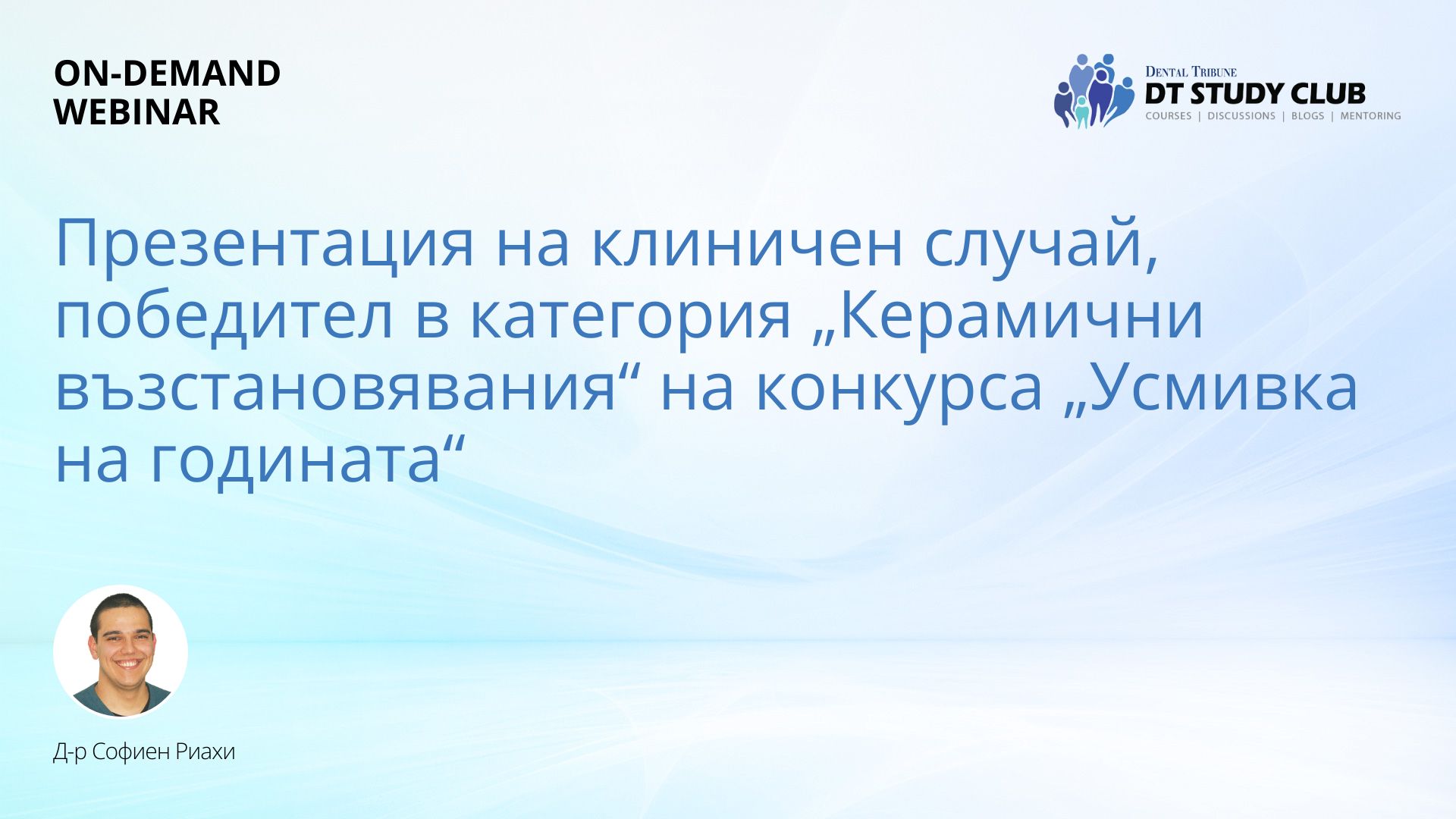 ON-DEMAND
WEBINAR

DENTAL TRIBUNE
DT STUDY CLUB
COURSES | DISCUSSIONS | BLOGS | MENTORING

Презентация на клиничен случай, победител в категория „Керамични възстановявания“ на конкурса „Усмивка на годината“

Д-р Софиен Риахи